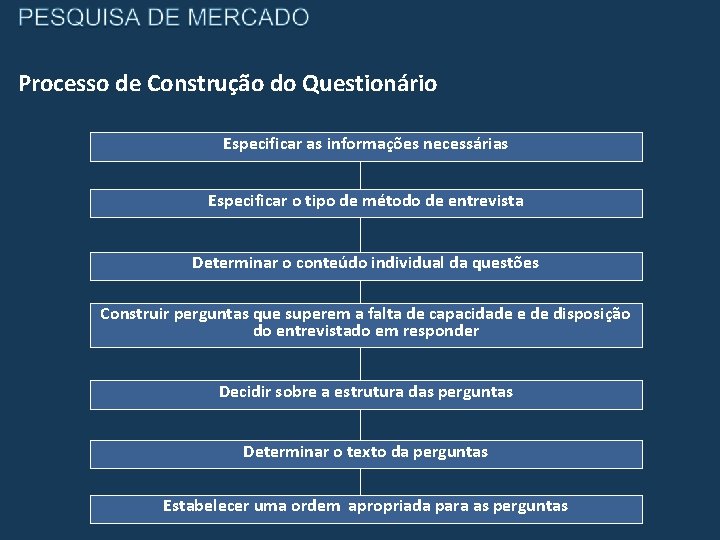 PESQUISA DE MERCADO

Processo de Construção do Questionário

Especificar as informações necessárias

Especificar o tipo de método de entrevista

Determinar o conteúdo individual da questões

Construir perguntas que superem a falta de capacidade e de disposição do entrevistado em responder

Decidir sobre a estrutura das perguntas

Determinar o texto da perguntas

Estabelecer uma ordem apropriada para as perguntas